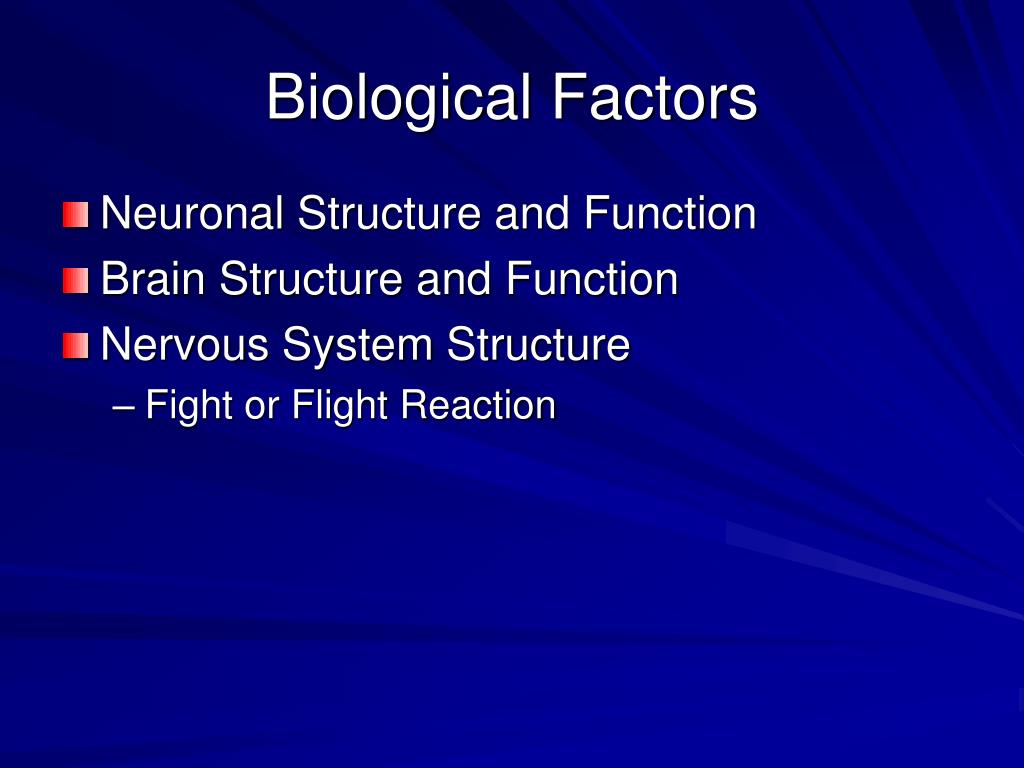 Biological Factors

Neuronal Structure and Function
Brain Structure and Function
Nervous System Structure
– Fight or Flight Reaction